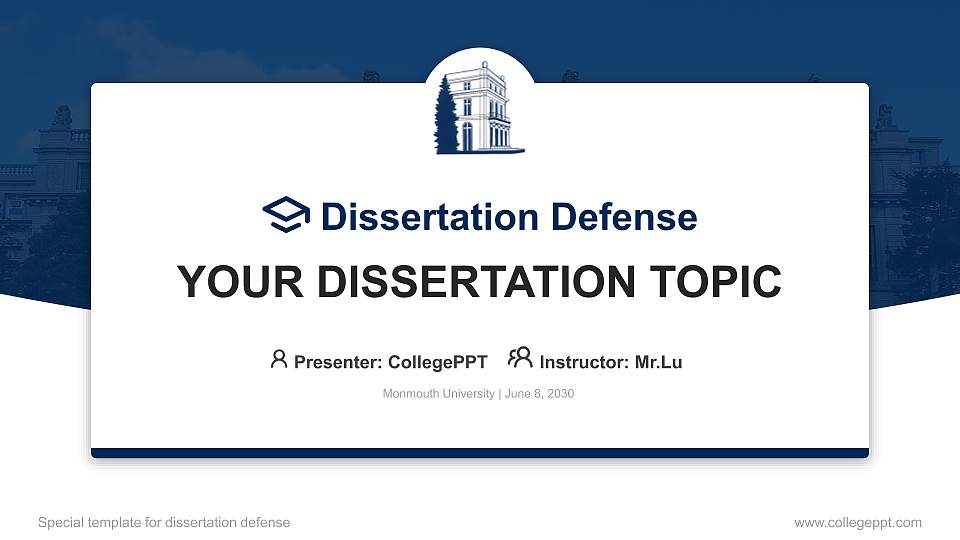 Dissertation Defense

YOUR DISSERTATION TOPIC

Presenter: CollegePPT Instructor: Mr.Lu

Monmouth University | June 8, 2030

Special template for dissertation defense

www.collegeppt.com